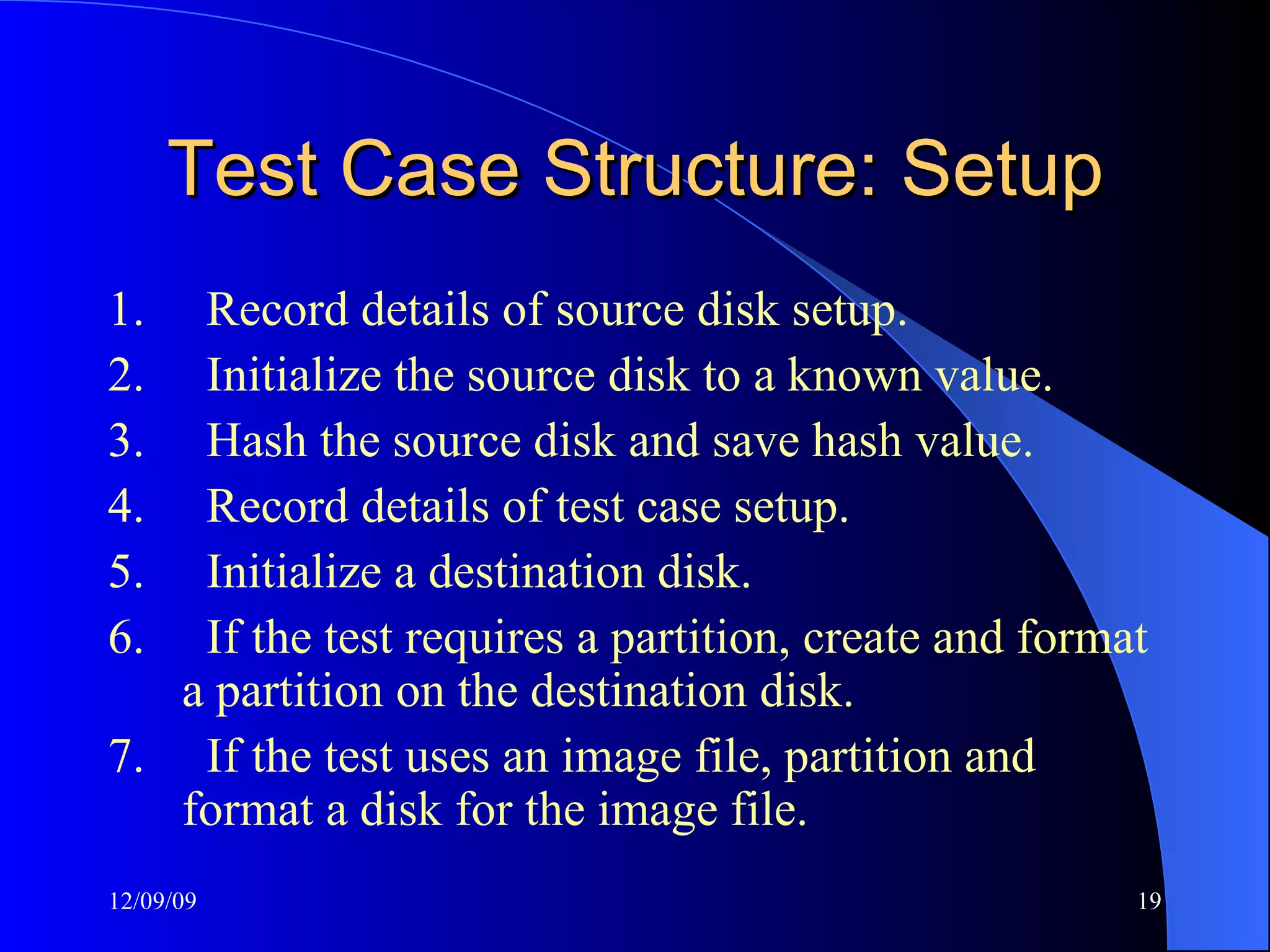 Test Case Structure: Setup

1. Record details of source disk setup.
2. Initialize the source disk to a known value.
3. Hash the source disk and save hash value.
4. Record details of test case setup.
5. Initialize a destination disk.
6. If the test requires a partition, create and format a partition on the destination disk.
7. If the test uses an image file, partition and format a disk for the image file.

12/09/09

19